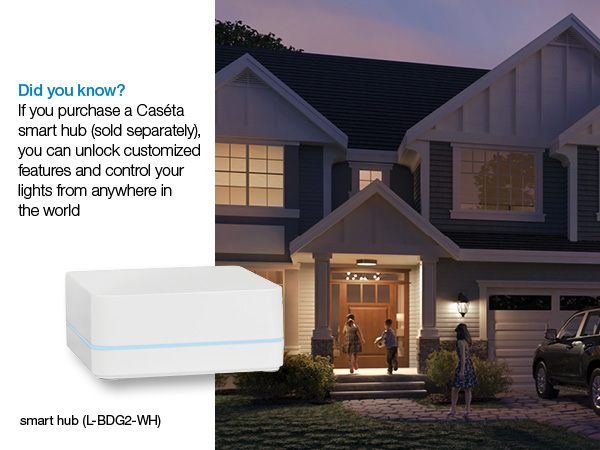 Did you know?
If you purchase a Caséta smart hub (sold separately), you can unlock customized features and control your lights from anywhere in the world

smart hub (L-BDG2-WH)